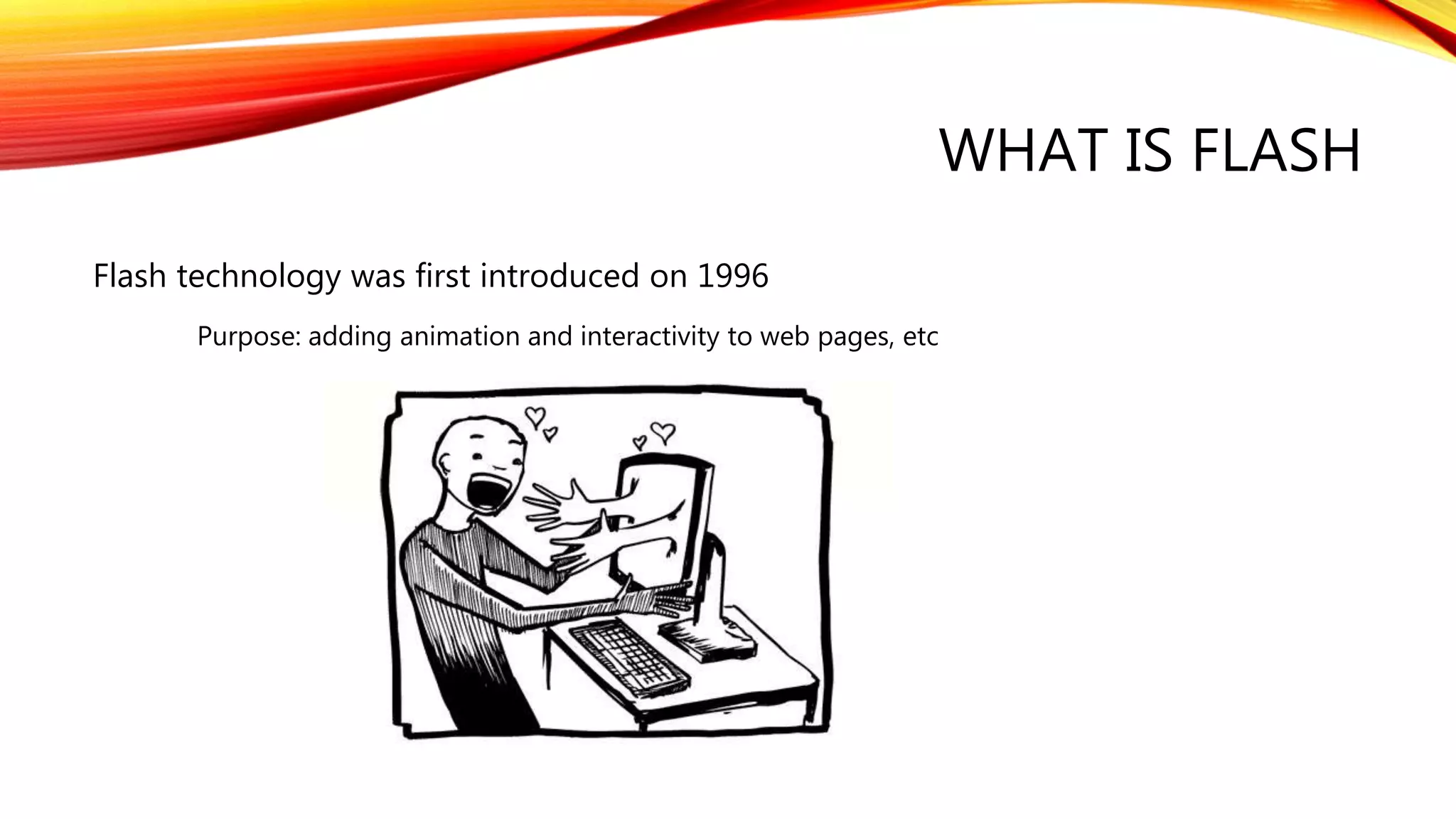 WHAT IS FLASH

Flash technology was first introduced on 1996

Purpose: adding animation and interactivity to web pages, etc